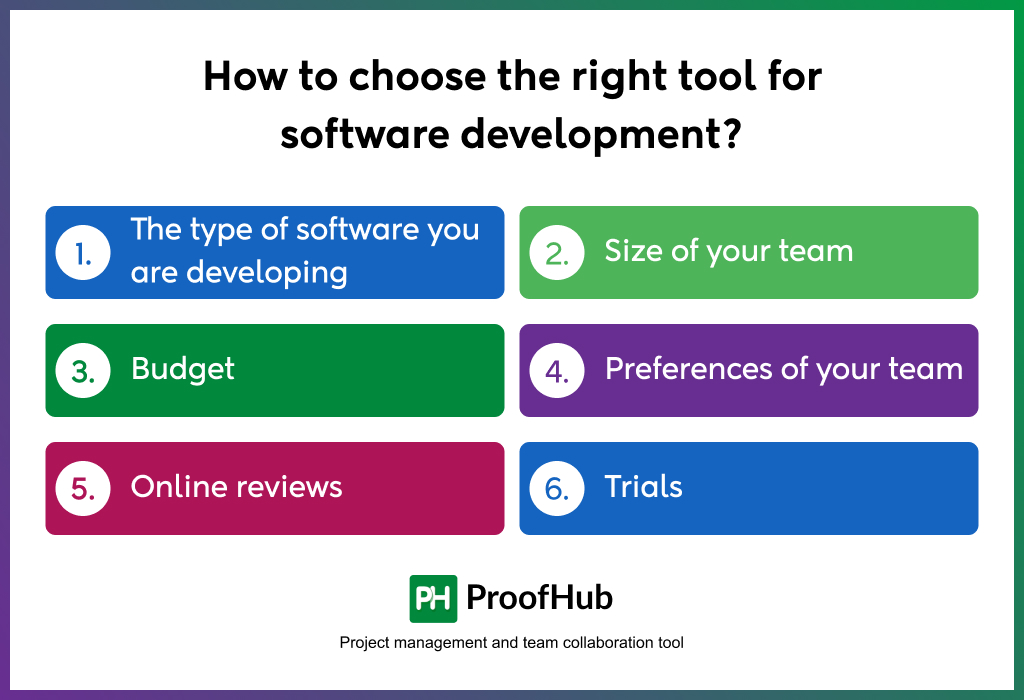 How to choose the right tool for software development?

1. The type of software you are developing

2. Size of your team

3. Budget

4. Preferences of your team

5. Online reviews

6. Trials

PH ProofHub

Project management and team collaboration tool